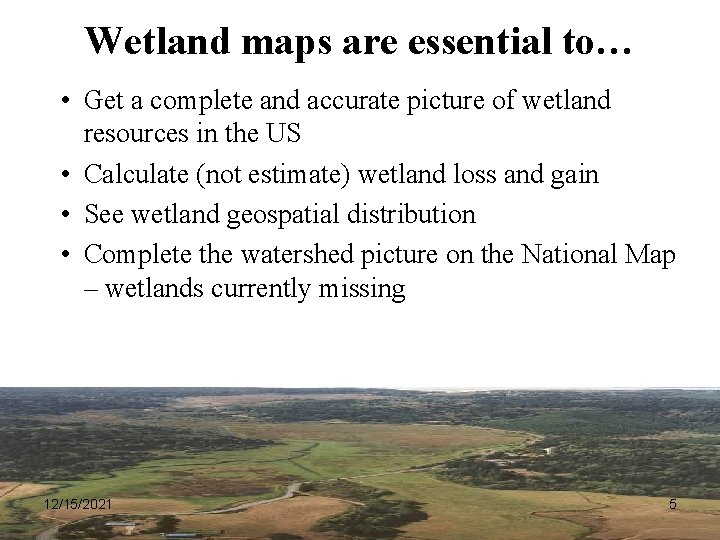 Wetland maps are essential to…

• Get a complete and accurate picture of wetland resources in the US
• Calculate (not estimate) wetland loss and gain
• See wetland geospatial distribution
• Complete the watershed picture on the National Map – wetlands currently missing

12/15/2021

5